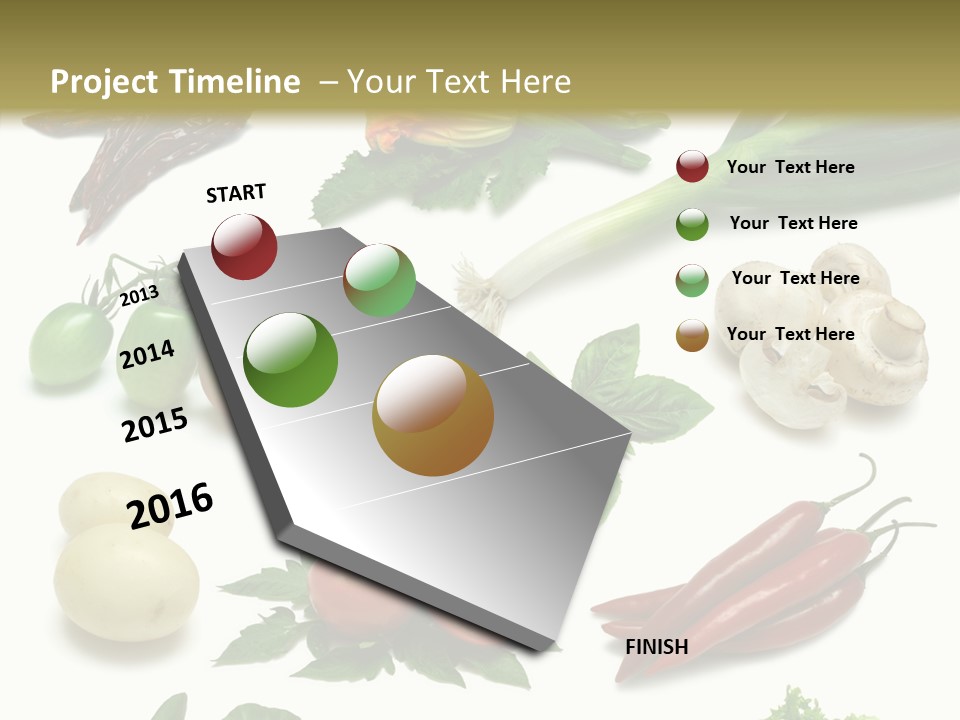 Project Timeline – Your Text Here

START

2013

2014

2015

2016

FINISH

Your Text Here

Your Text Here

Your Text Here

Your Text Here